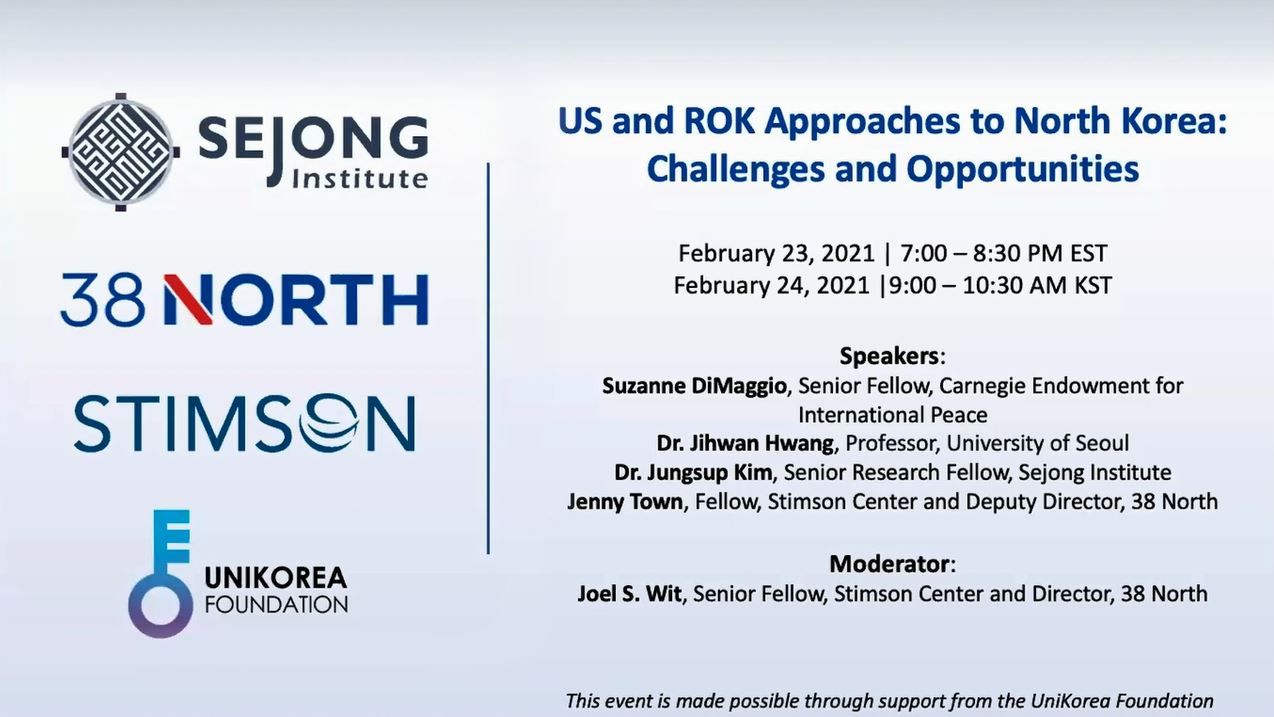 SEJONG Institute

38 NORTH

STIMSON

UNIKOREA FOUNDATION

US and ROK Approaches to North Korea: Challenges and Opportunities

February 23, 2021 | 7:00 – 8:30 PM EST
February 24, 2021 |9:00 – 10:30 AM KST

Speakers:
Suzanne DiMaggio, Senior Fellow, Carnegie Endowment for International Peace
Dr. Jihwan Hwang, Professor, University of Seoul
Dr. Jungsup Kim, Senior Research Fellow, Sejong Institute
Jenny Town, Fellow, Stimson Center and Deputy Director, 38 North

Moderator:
Joel S. Wit, Senior Fellow, Stimson Center and Director, 38 North

This event is made possible through support from the UniKorea Foundation